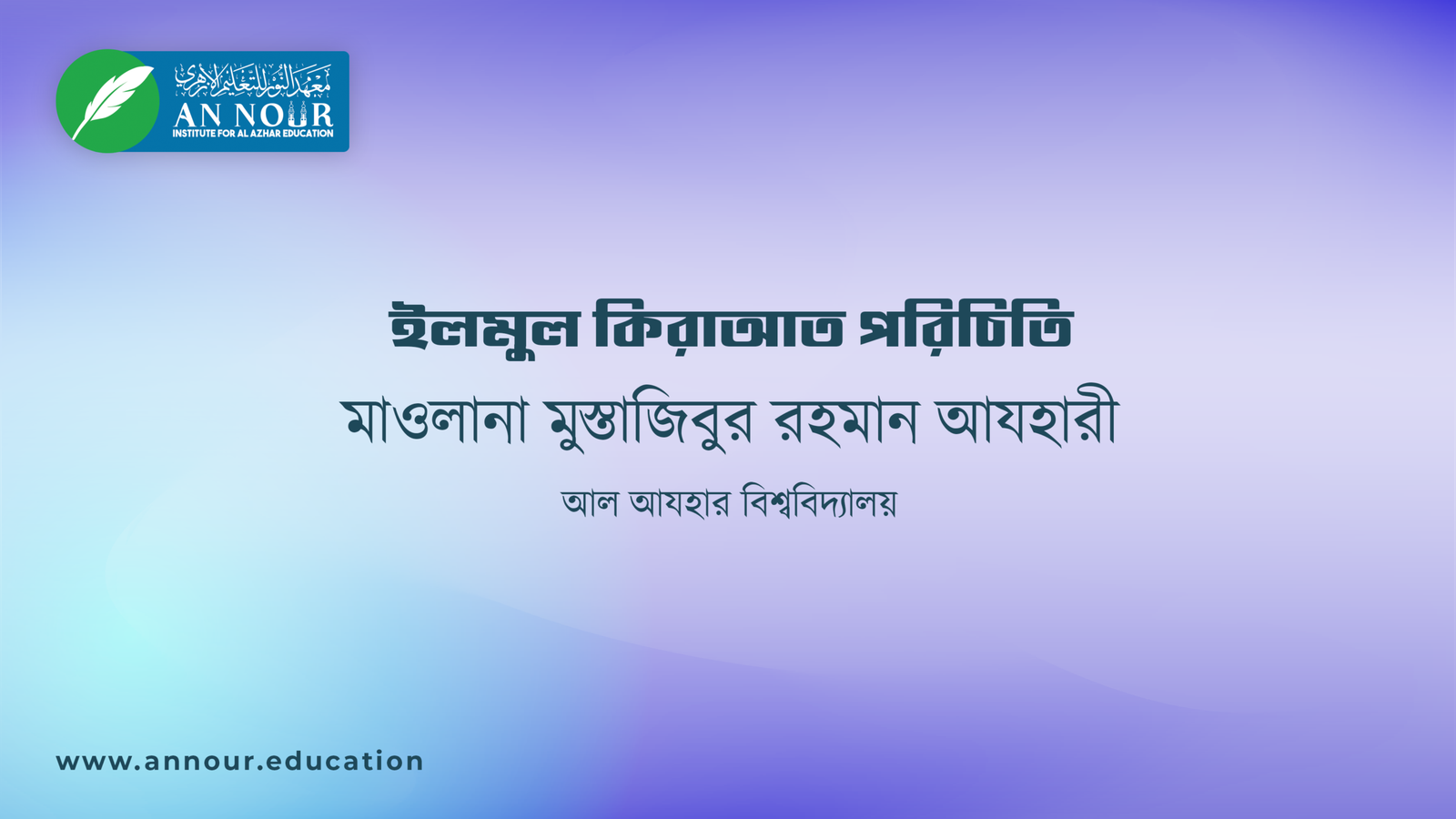 معهد النور للتعليم الأزهري
AN NOUR
INSTITUTE FOR AL AZHAR EDUCATION

ইলমুল কিরাআত পরিচিতি

মাওলানা মুস্তাজিবুর রহমান আযহারী

আল আযহার বিশ্ববিদ্যালয়

www.annour.education